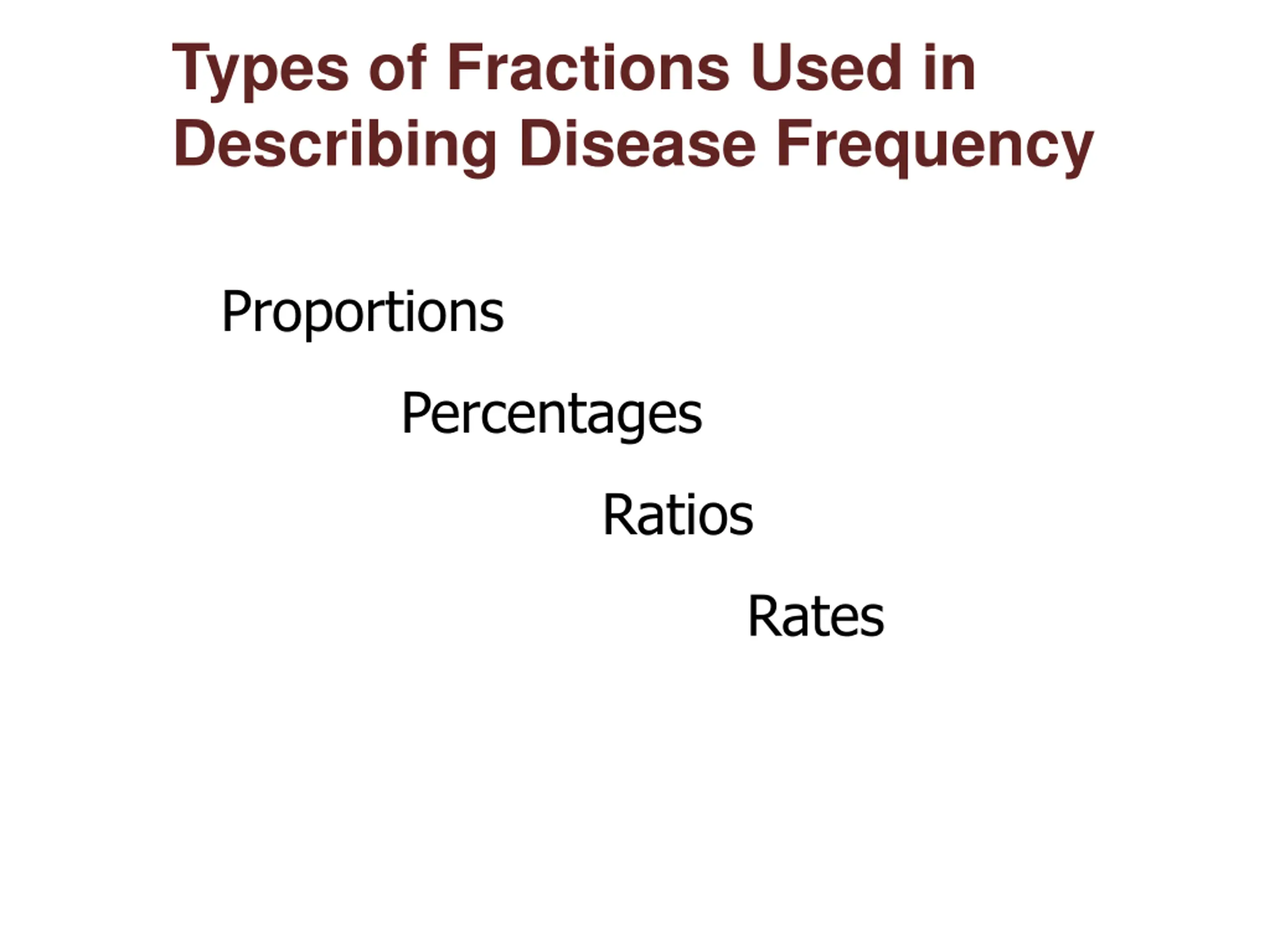 Types of Fractions Used in Describing Disease Frequency

Proportions

Percentages

Ratios

Rates